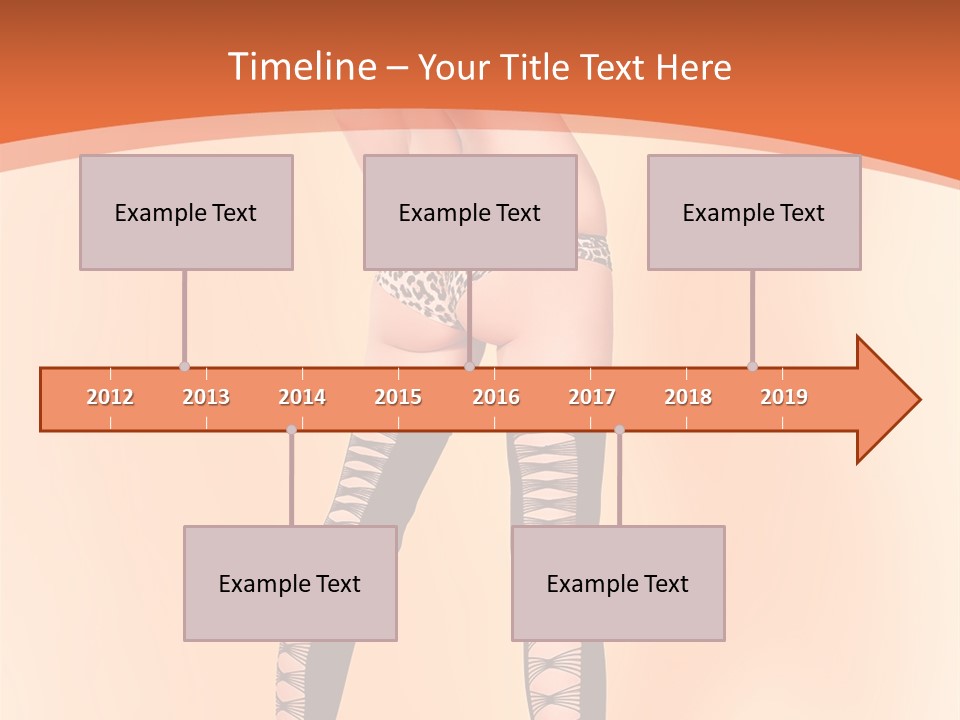 Timeline – Your Title Text Here

Example Text

Example Text

Example Text

2012 2013 2014 2015 2016 2017 2018 2019

Example Text

Example Text